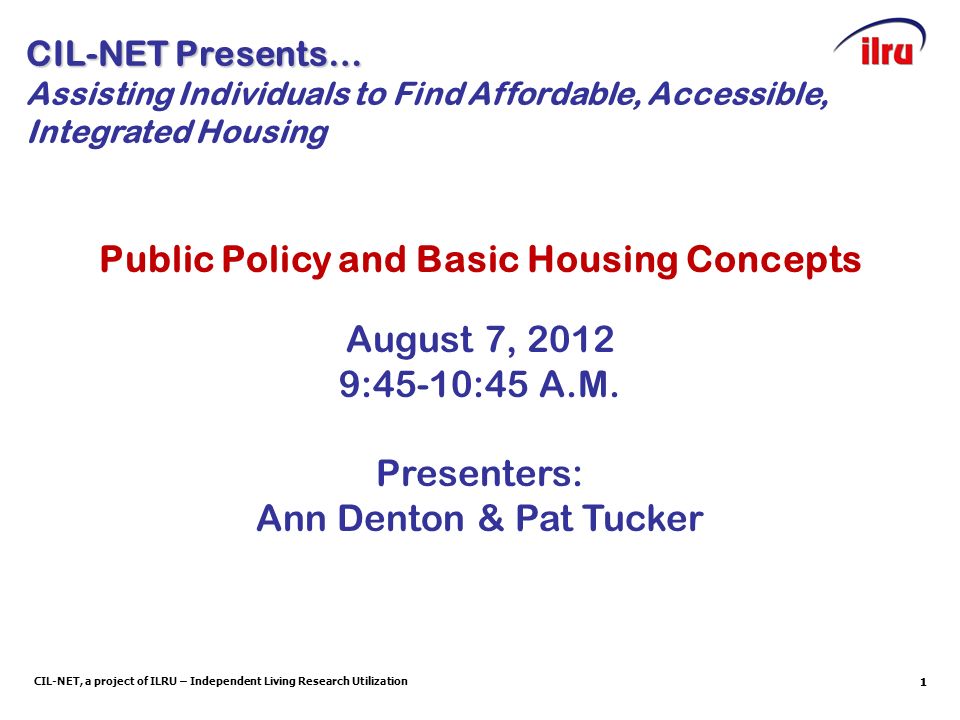 CIL-NET Presents…
Assisting Individuals to Find Affordable, Accessible, Integrated Housing

ilru

Public Policy and Basic Housing Concepts

August 7, 2012
9:45-10:45 A.M.

Presenters:
Ann Denton & Pat Tucker

CIL-NET, a project of ILRU – Independent Living Research Utilization

1